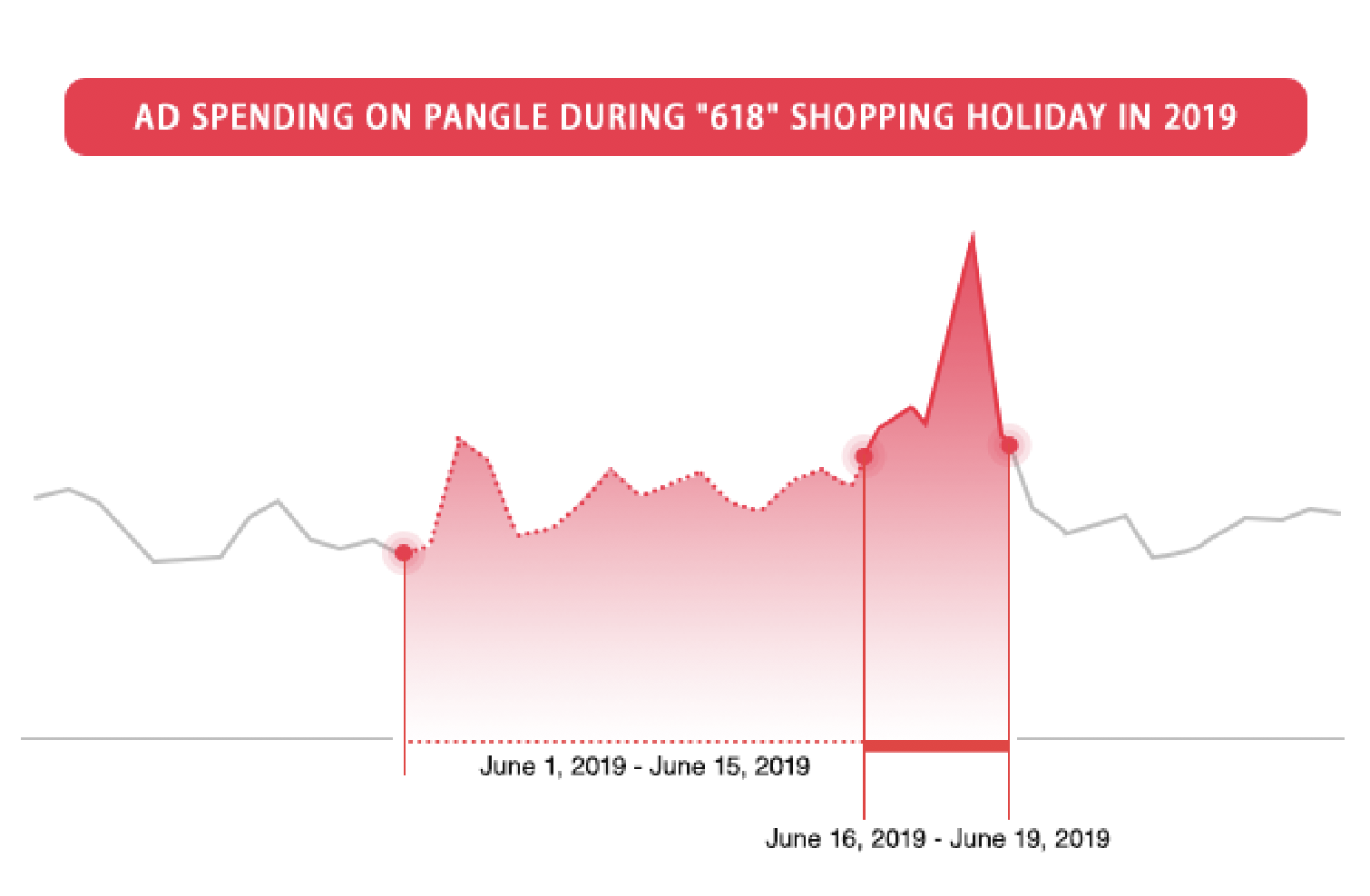 AD SPENDING ON PANGLE DURING "618" SHOPPING HOLIDAY IN 2019

June 1, 2019 - June 15, 2019

June 16, 2019 - June 19, 2019